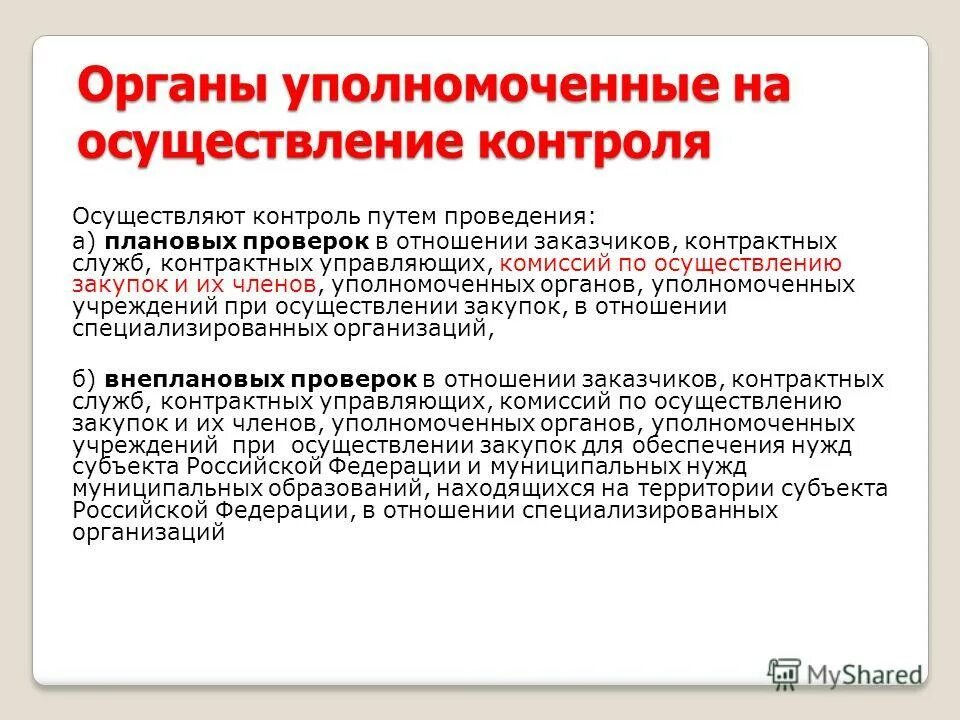 Органы уполномоченные на осуществление контроля

Осуществляют контроль путем проведения:

а) плановых проверок в отношении заказчиков, контрактных служб, контрактных управляющих, комиссий по осуществлению закупок и их членов, уполномоченных органов, уполномоченных учреждений при осуществлении закупок, в отношении специализированных организаций,

б) внеплановых проверок в отношении заказчиков, контрактных служб, контрактных управляющих, комиссий по осуществлению закупок и их членов, уполномоченных органов, уполномоченных учреждений при осуществлении закупок для обеспечения нужд субъекта Российской Федерации и муниципальных нужд муниципальных образований, находящихся на территории субъекта Российской Федерации, в отношении специализированных организаций

MyShared